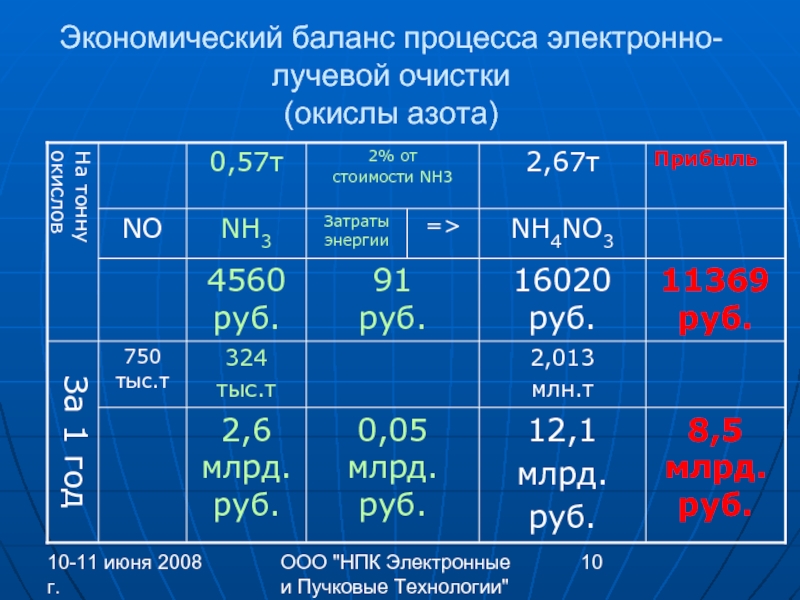 Экономический баланс процесса электронно-лучевой очистки
(окислы азота)

| На тонну окислов | | 0,57т | 2% от стоимости NH3 | | 2,67т | Прибыль |
|---|---|---|---|---|---|---|
| | NO | $NH_3$ | Затраты энергии | => | $NH_4NO_3$ | |
| | | 4560 руб. | 91 руб. | | 16020 руб. | 11369 руб. |
| За 1 год | 750 тыс.т | 324 тыс.т | | | 2,013 млн.т | |
| | | 2,6 млрд. руб. | 0,05 млрд. руб. | | 12,1 млрд. руб. | 8,5 млрд. руб. |

10-11 июня 2008 г.

ООО "НПК Электронные и Пучковые Технологии"

10